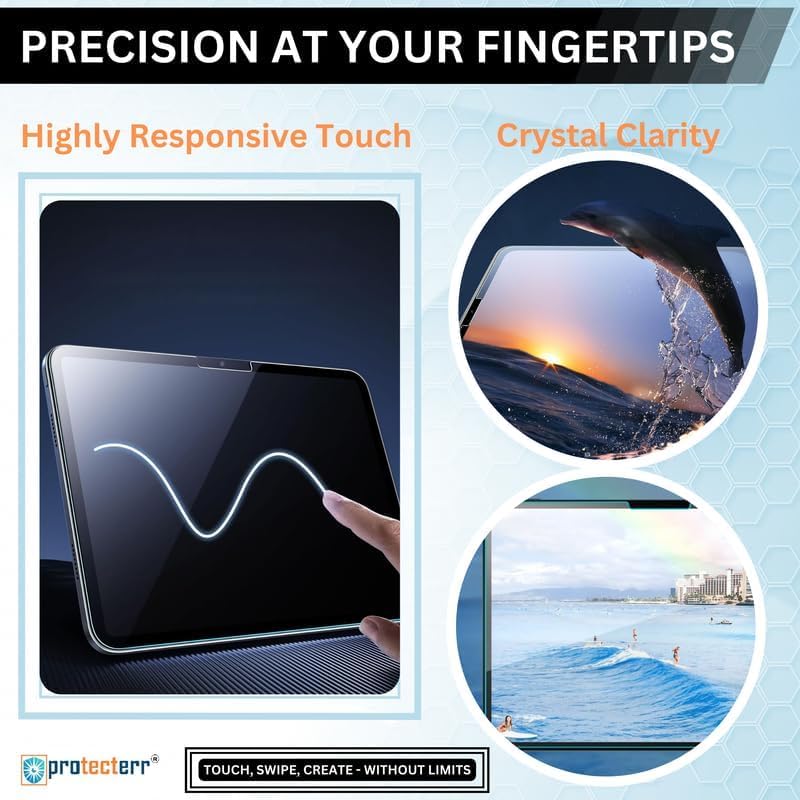 PRECISION AT YOUR FINGERTIPS

Highly Responsive Touch

Crystal Clarity

protecterr®

TOUCH, SWIPE, CREATE - WITHOUT LIMITS